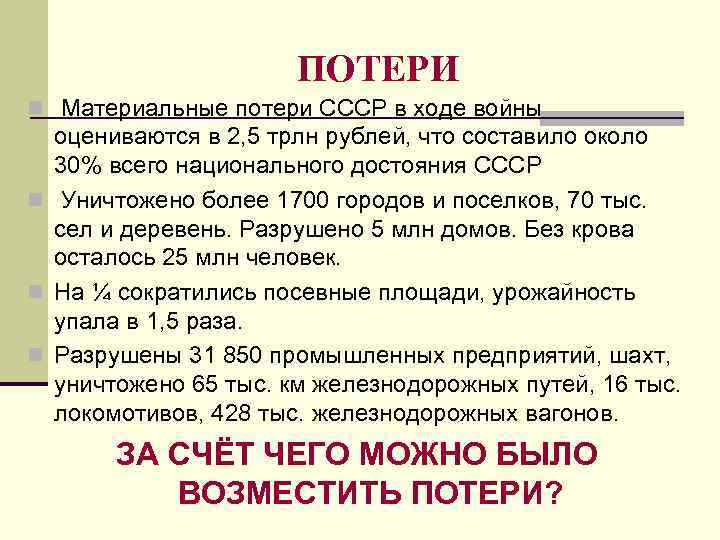 ПОТЕРИ

Материальные потери СССР в ходе войны оцениваются в 2,5 трлн рублей, что составило около 30% всего национального достояния СССР

Уничтожено более 1700 городов и поселков, 70 тыс. сел и деревень. Разрушено 5 млн домов. Без крова осталось 25 млн человек.

На ¼ сократились посевные площади, урожайность упала в 1,5 раза.

Разрушены 31 850 промышленных предприятий, шахт, уничтожено 65 тыс. км железнодорожных путей, 16 тыс. локомотивов, 428 тыс. железнодорожных вагонов.

ЗА СЧЁТ ЧЕГО МОЖНО БЫЛО ВОЗМЕСТИТЬ ПОТЕРИ?